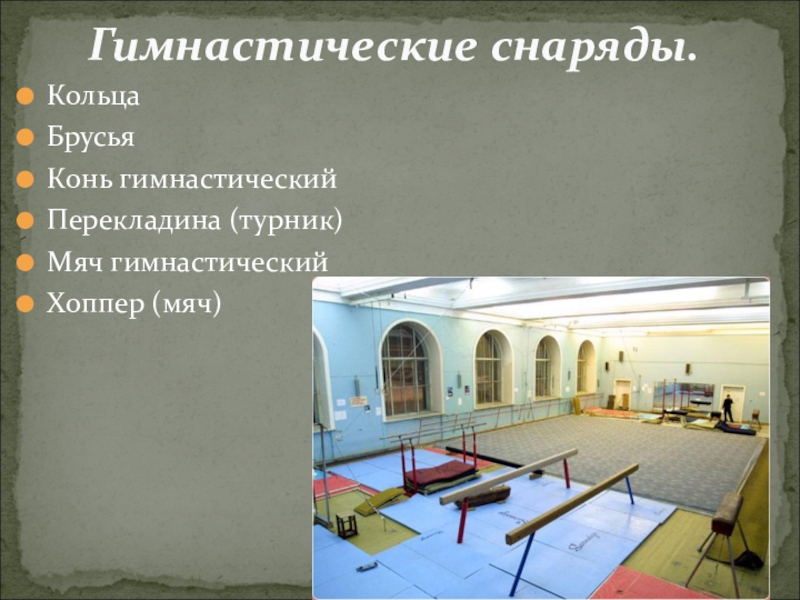 Гимнастические снаряды.

Кольца
Брусья
Конь гимнастический
Перекладина (турник)
Мяч гимнастический
Хоппер (мяч)